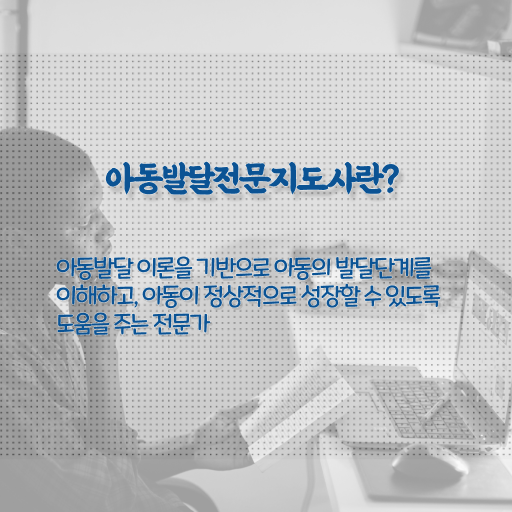 아동발달전문지도사란?

아동발달 이론을 기반으로 아동의 발달단계를 이해하고, 아동이 정상적으로 성장할 수 있도록 도움을 주는 전문가